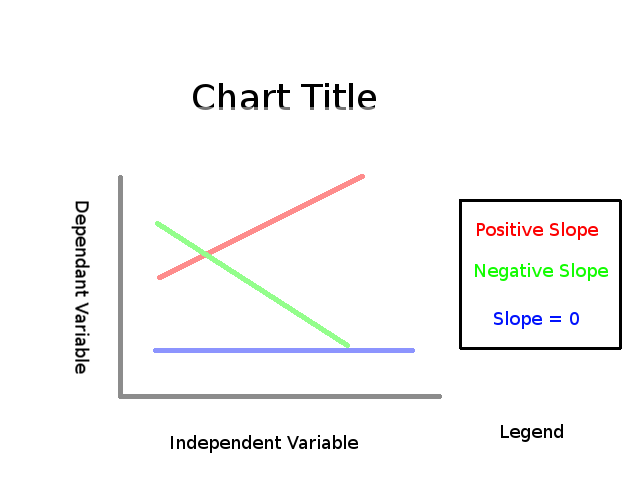 Chart Title

Dependant Variable

Positive Slope

Negative Slope

Slope = 0

Independent Variable

Legend